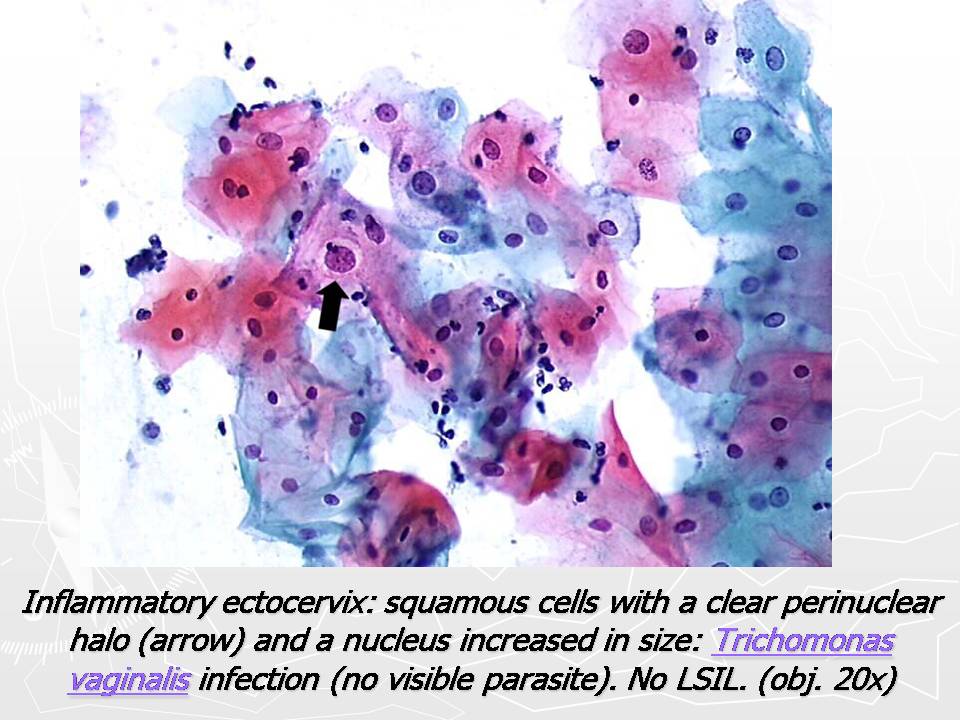 Inflammatory ectocervix: squamous cells with a clear perinuclear halo (arrow) and a nucleus increased in size: Trichomonas vaginalis infection (no visible parasite). No LSIL. (obj. 20x)